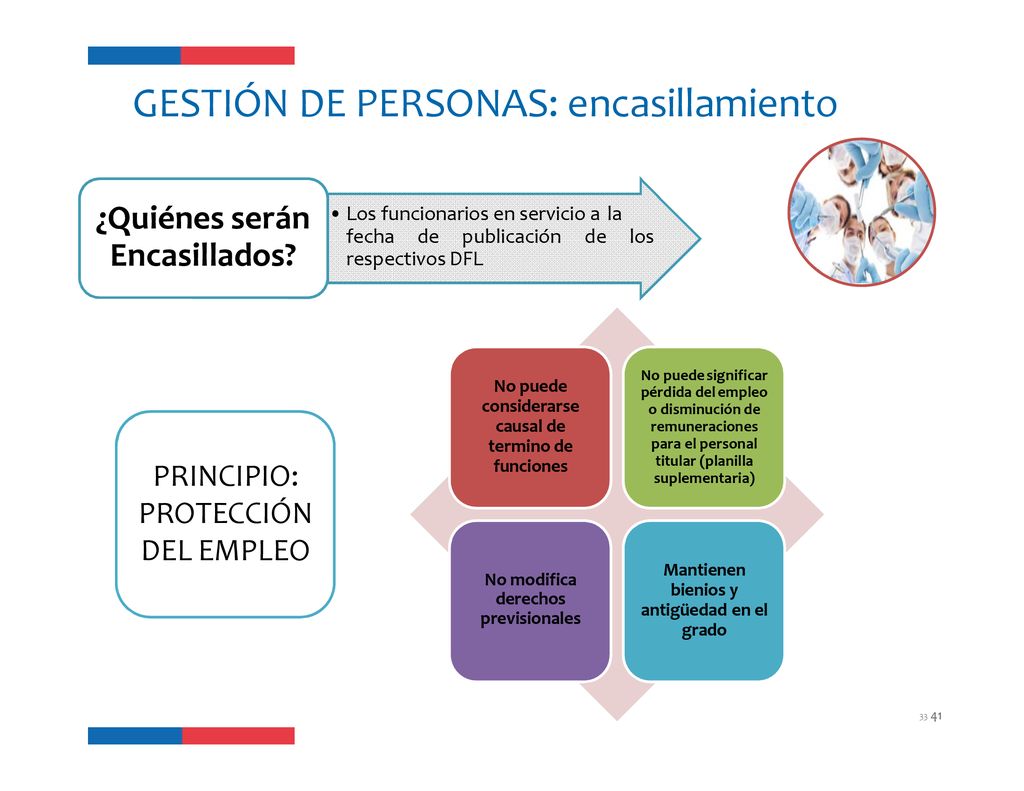 GESTIÓN DE PERSONAS: encasillamiento

¿Quiénes serán Encasillados?

• Los funcionarios en servicio a la fecha de publicación de los respectivos DFL

PRINCIPIO: PROTECCIÓN DEL EMPLEO

No puede considerarse causal de termino de funciones

No puede significar pérdida del empleo o disminución de remuneraciones para el personal titular (planilla suplementaria)

No modifica derechos previsionales

Mantienen bienios y antigüedad en el grado

33 41